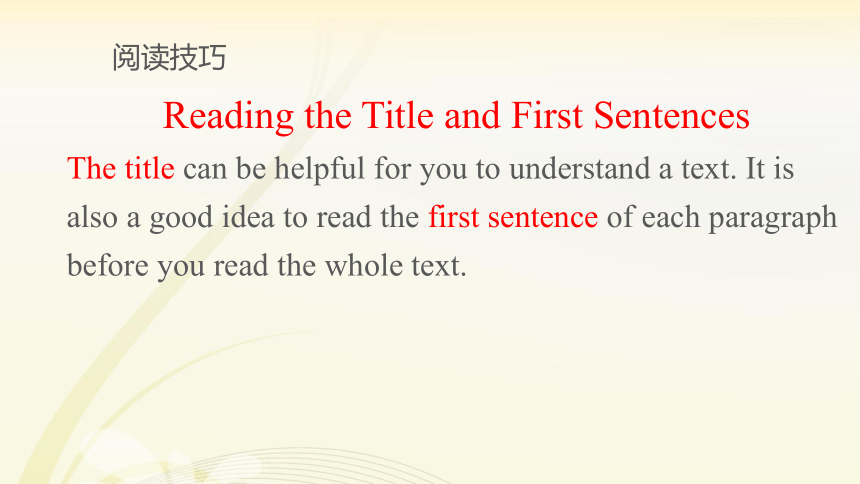 阅读技巧

Reading the Title and First Sentences

The title can be helpful for you to understand a text. It is also a good idea to read the first sentence of each paragraph before you read the whole text.